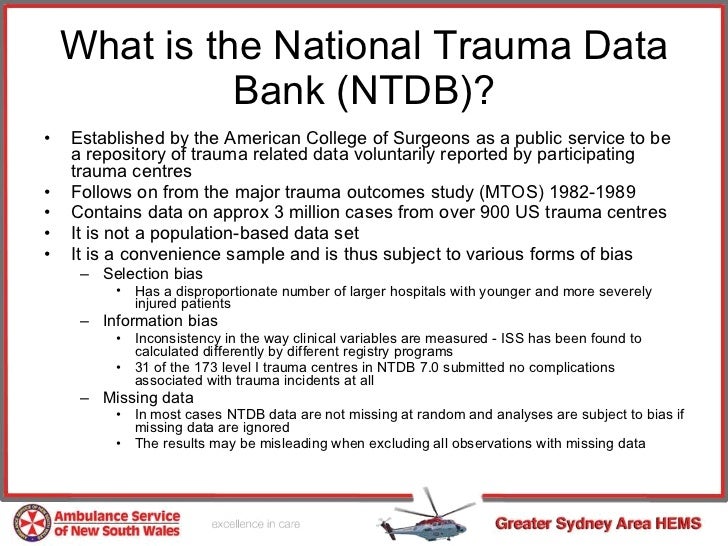 What is the National Trauma Data Bank (NTDB)?

• Established by the American College of Surgeons as a public service to be a repository of trauma related data voluntarily reported by participating trauma centres
• Follows on from the major trauma outcomes study (MTOS) 1982-1989
• Contains data on approx 3 million cases from over 900 US trauma centres
• It is not a population-based data set
• It is a convenience sample and is thus subject to various forms of bias
– Selection bias
• Has a disproportionate number of larger hospitals with younger and more severely injured patients
– Information bias
• Inconsistency in the way clinical variables are measured - ISS has been found to calculated differently by different registry programs
• 31 of the 173 level I trauma centres in NTDB 7.0 submitted no complications associated with trauma incidents at all
– Missing data
• In most cases NTDB data are not missing at random and analyses are subject to bias if missing data are ignored
• The results may be misleading when excluding all observations with missing data

Ambulance Service of New South Wales
excellence in care
Greater Sydney Area HEMS